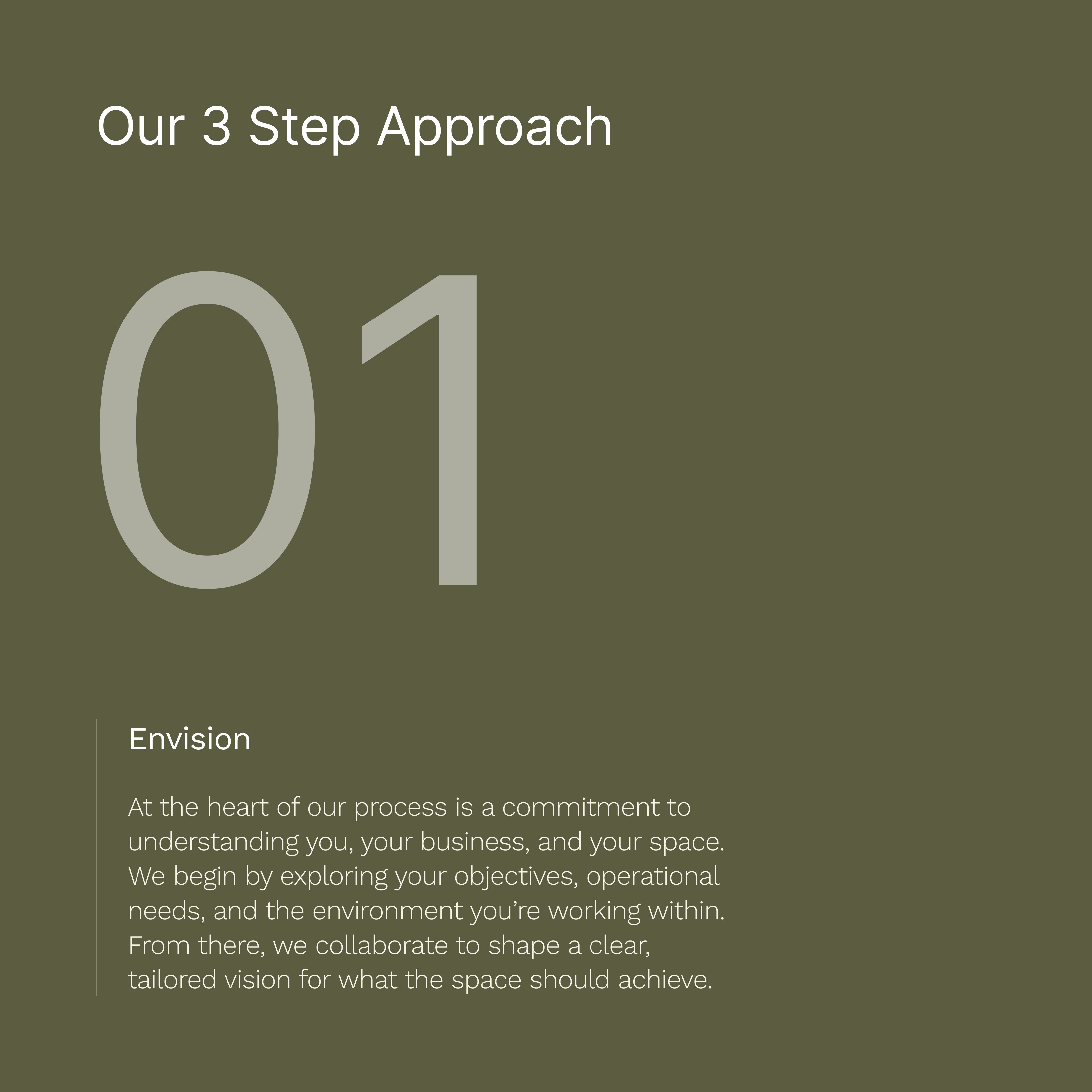 Our 3 Step Approach

01

Envision

At the heart of our process is a commitment to understanding you, your business, and your space. We begin by exploring your objectives, operational needs, and the environment you’re working within. From there, we collaborate to shape a clear, tailored vision for what the space should achieve.